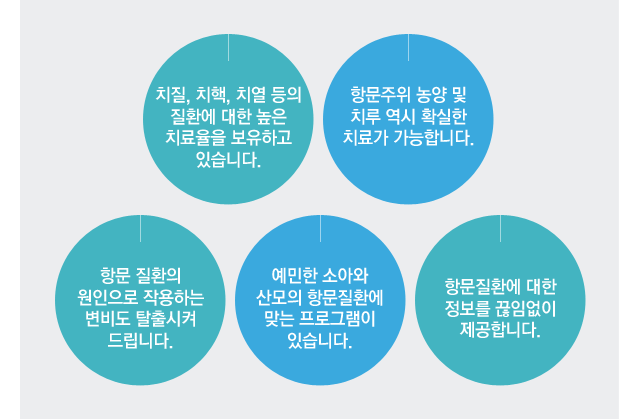 치질, 치핵, 치열 등의 질환에 대한 높은 치료율을 보유하고 있습니다.

항문주위 농양 및 치루 역시 확실한 치료가 가능합니다.

항문 질환의 원인으로 작용하는 변비도 탈출시켜 드립니다.

예민한 소아와 산모의 항문질환에 맞는 프로그램이 있습니다.

항문질환에 대한 정보를 끊임없이 제공합니다.